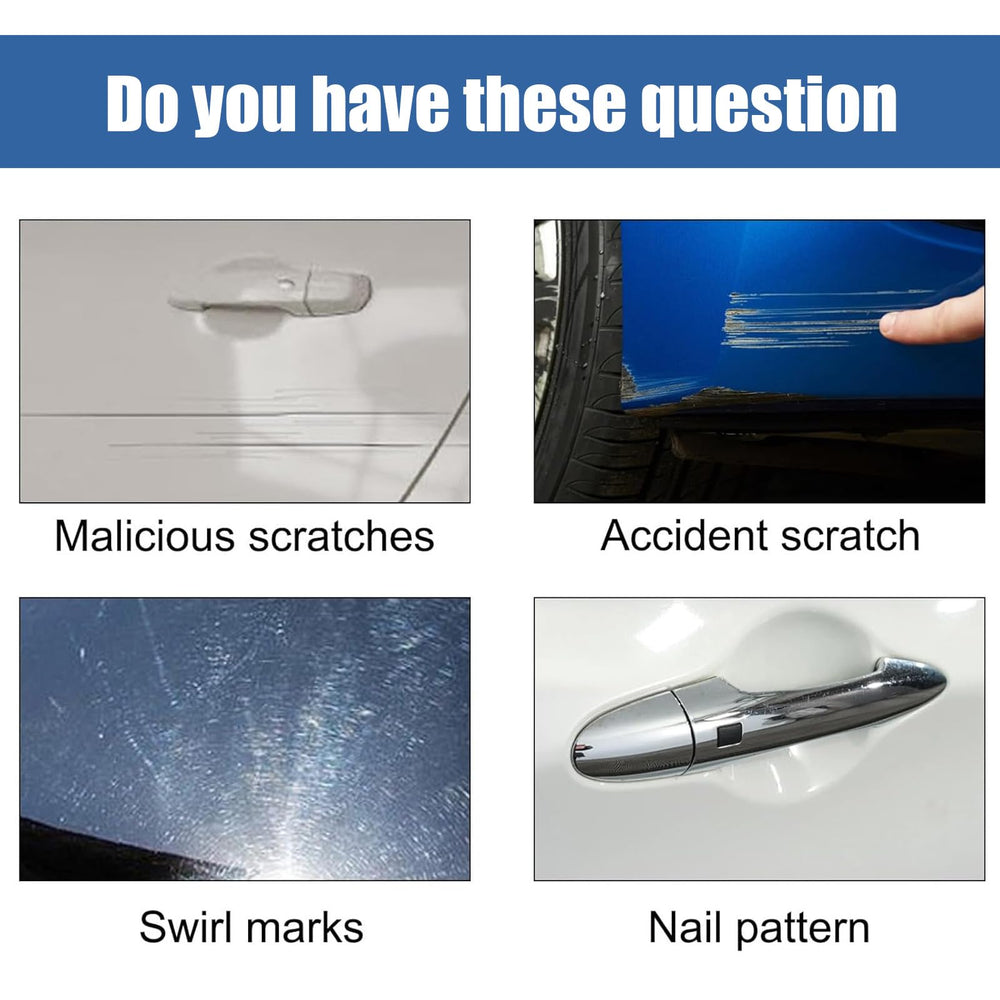 Do you have these question

Malicious scratches

Accident scratch

Swirl marks

Nail pattern